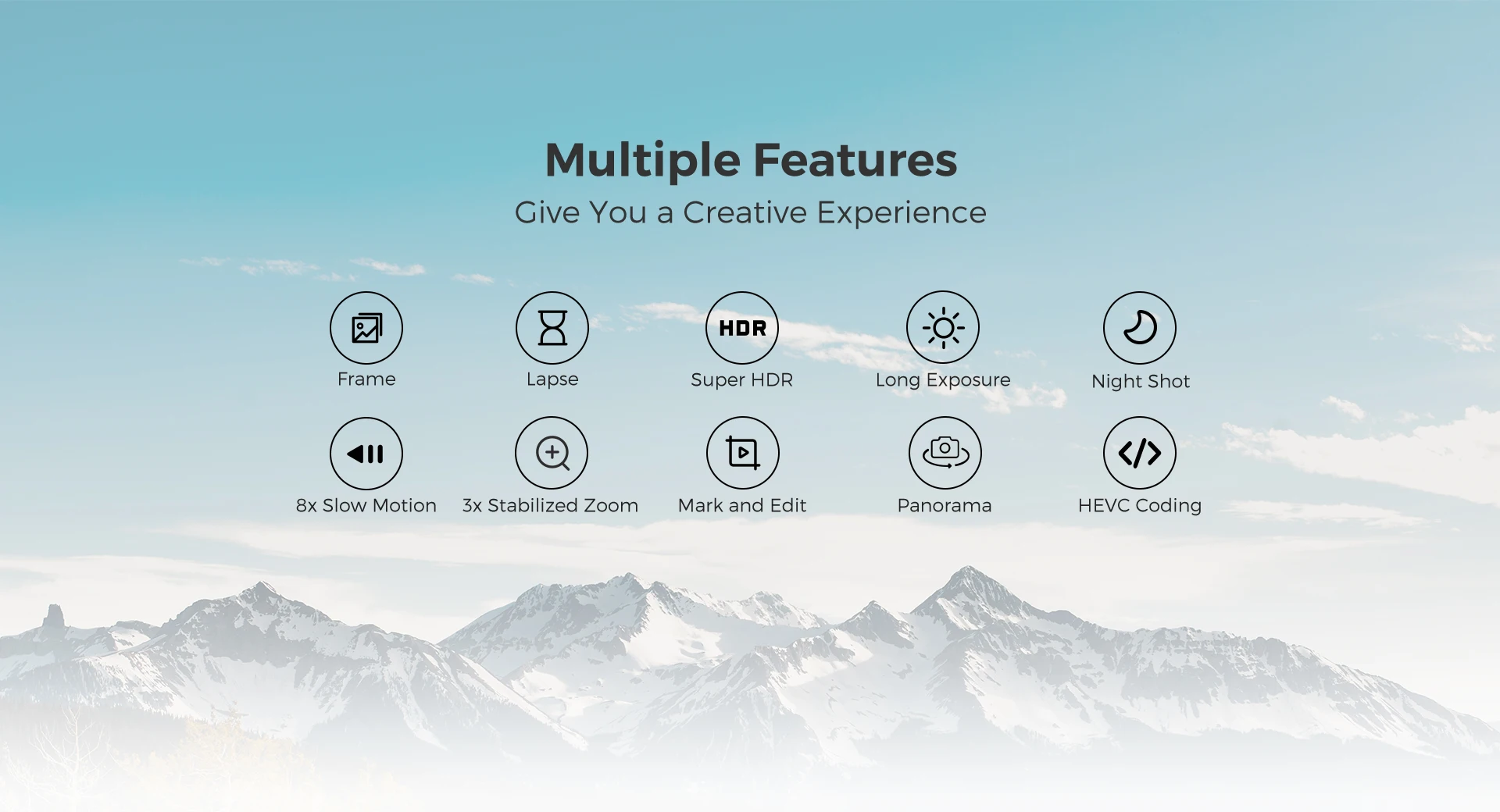 Multiple Features

Give You a Creative Experience

Frame

Lapse

HDR

Super HDR

Long Exposure

Night Shot

8x Slow Motion

3x Stabilized Zoom

Mark and Edit

Panorama

HEVC Coding